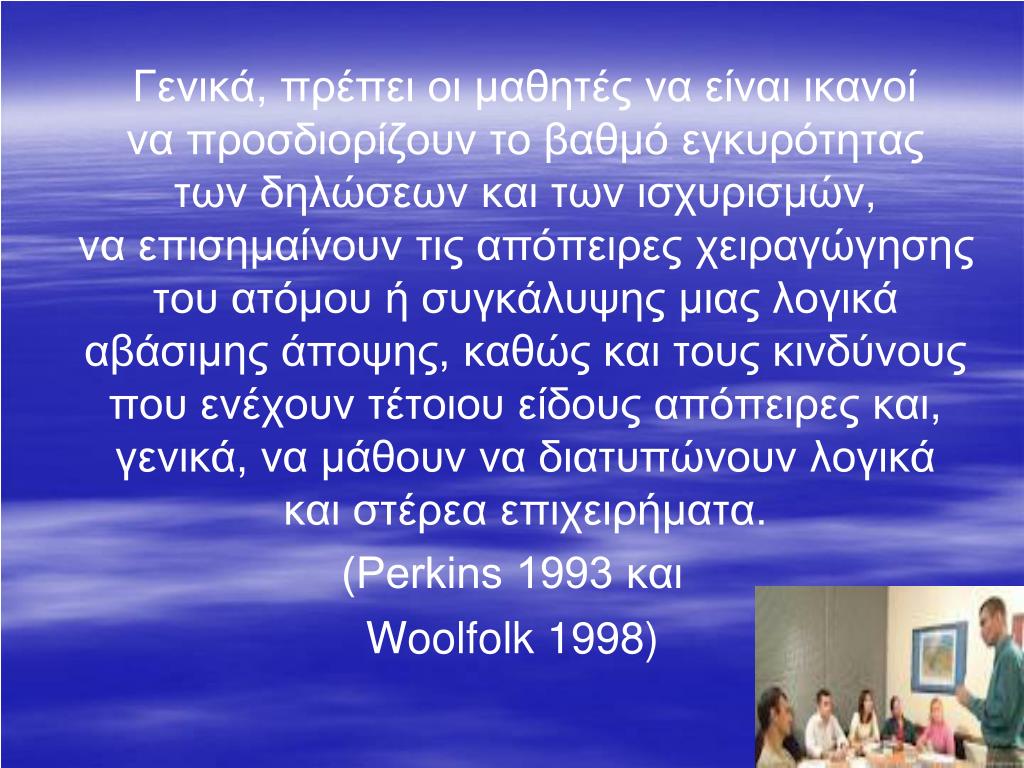 Γενικά, πρέπει οι μαθητές να είναι ικανοί να προσδιορίζουν το βαθμό εγκυρότητας των δηλώσεων και των ισχυρισμών, να επισημαίνουν τις απόπειρες χειραγώγησης του ατόμου ή συγκάλυψης μιας λογικά αβάσιμης άποψης, καθώς και τους κινδύνους που ενέχουν τέτοιου είδους απόπειρες και, γενικά, να μάθουν να διατυπώνουν λογικά και στέρεα επιχειρήματα.

(Perkins 1993 και Woolfolk 1998)